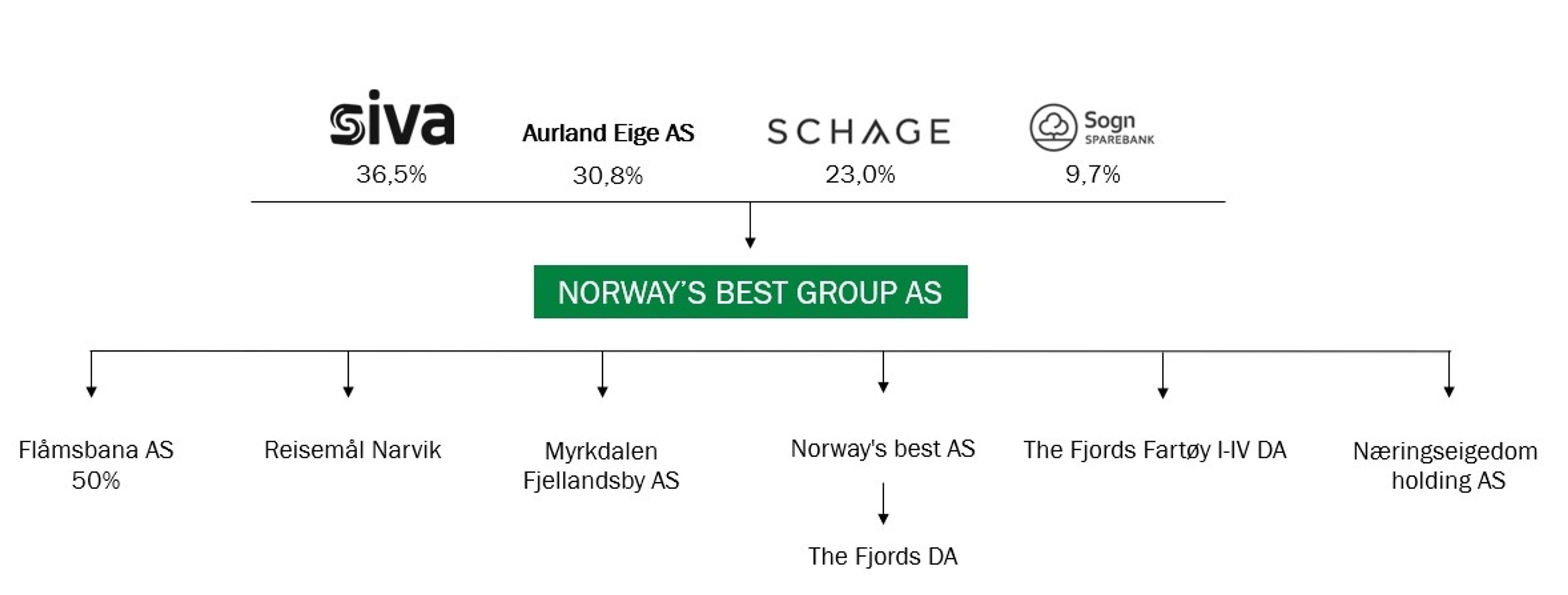 siva
36,5%

Aurland Eige AS
30,8%

SCHAGE
23,0%

Sogn SPAREBANK
9,7%

NORWAY'S BEST GROUP AS

Flåmsbana AS
50%

Reisemål Narvik

Myrkdalen Fjellandsby AS

Norway's best AS

The Fjords DA

The Fjords Fartøy I-IV DA

Næringseigedom holding AS